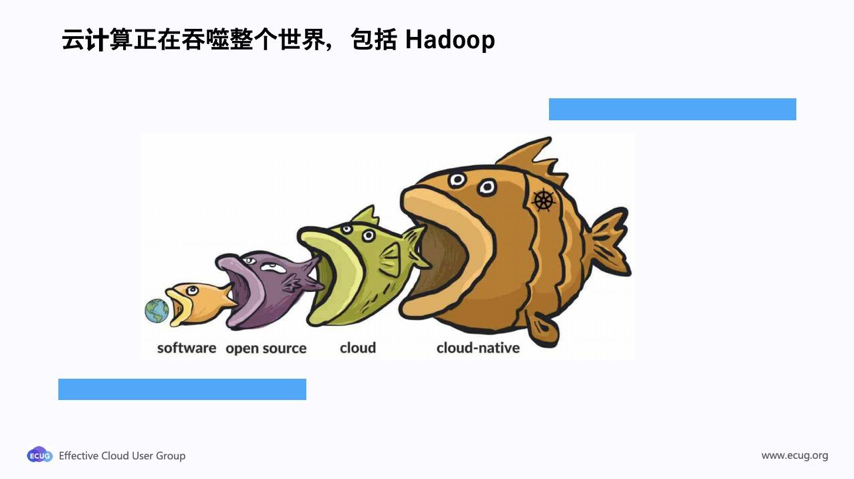 云计算正在吞噬整个世界，包括 Hadoop

software open source cloud cloud-native

ECUG Effective Cloud User Group

www.ecug.org